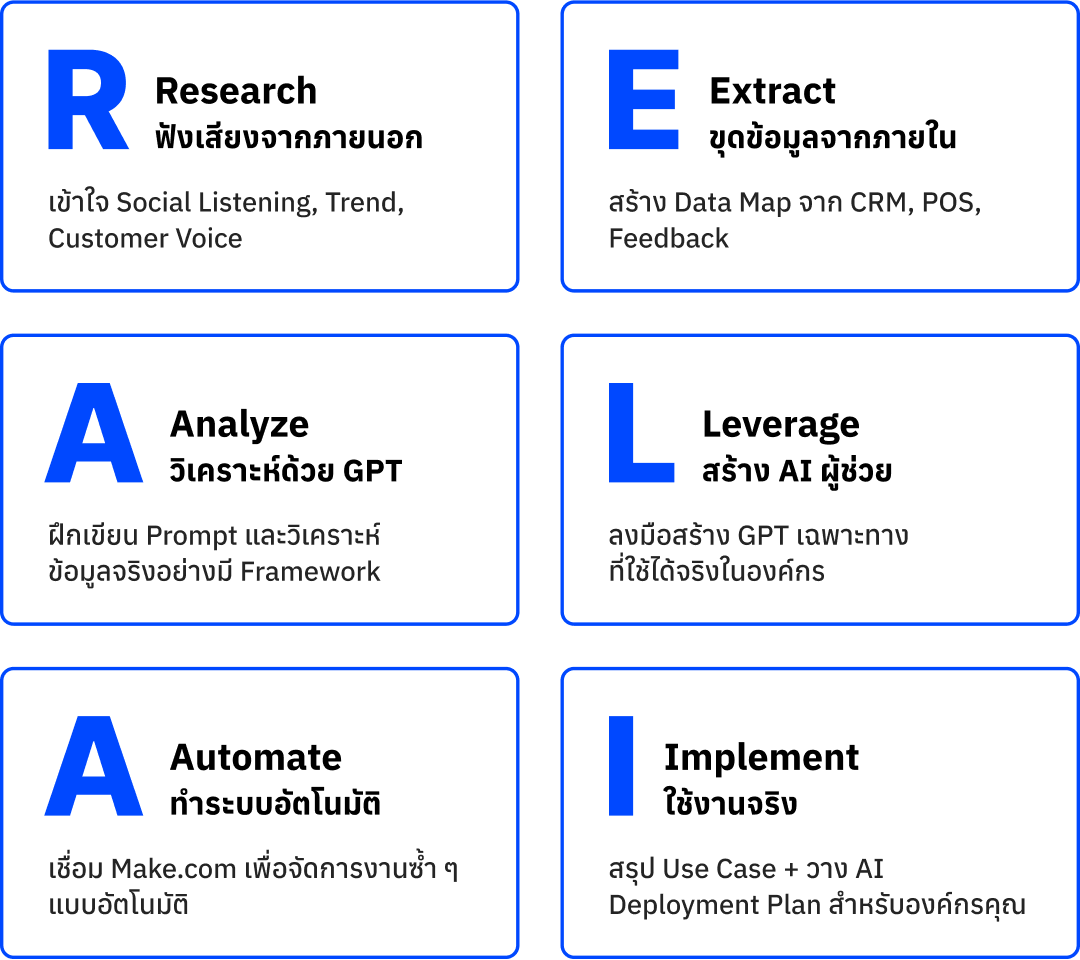 R
Research
ฟังเสียงจากภายนอก

เข้าใจ Social Listening, Trend, Customer Voice

E
Extract
ขุดข้อมูลจากภายใน

สร้าง Data Map จาก CRM, POS, Feedback

A
Analyze
วิเคราะห์ด้วย GPT

ฝึกเขียน Prompt และวิเคราะห์ข้อมูลจริงอย่างมี Framework

L
Leverage
สร้าง AI ผู้ช่วย

ลงมือสร้าง GPT เฉพาะทางที่ใช้ได้จริงในองค์กร

A
Automate
ทำระบบอัตโนมัติ

เชื่อม Make.com เพื่อจัดการงานซ้ำ ๆ แบบอัตโนมัติ

I
Implement
ใช้งานจริง

สรุป Use Case + วาง AI Deployment Plan สำหรับองค์กรคุณ